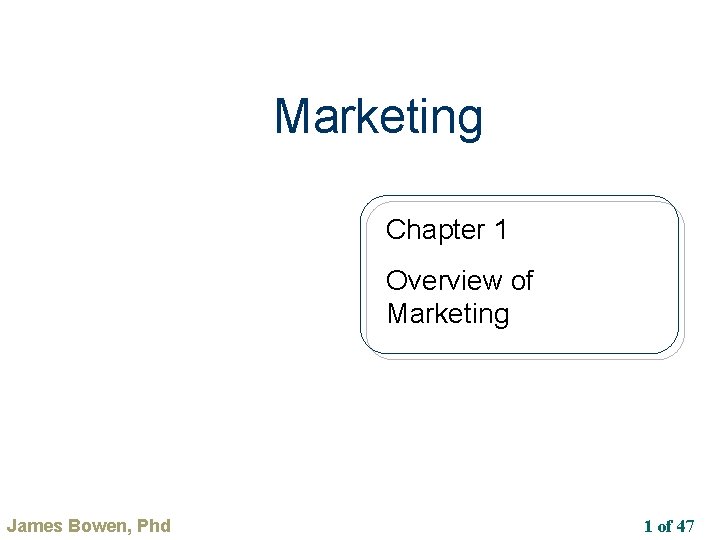 Marketing

Chapter 1

Overview of Marketing

James Bowen, Phd

1 of 47